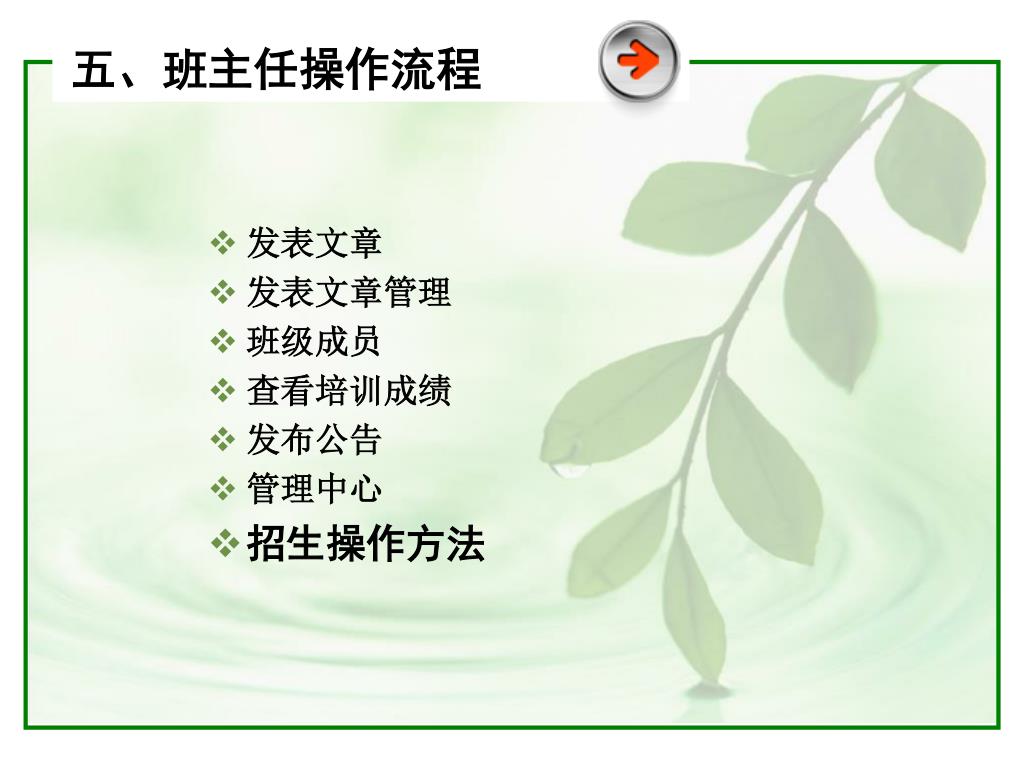 五、班主任操作流程

❖ 发表文章
❖ 发表文章管理
❖ 班级成员
❖ 查看培训成绩
❖ 发布公告
❖ 管理中心
❖ 招生操作方法